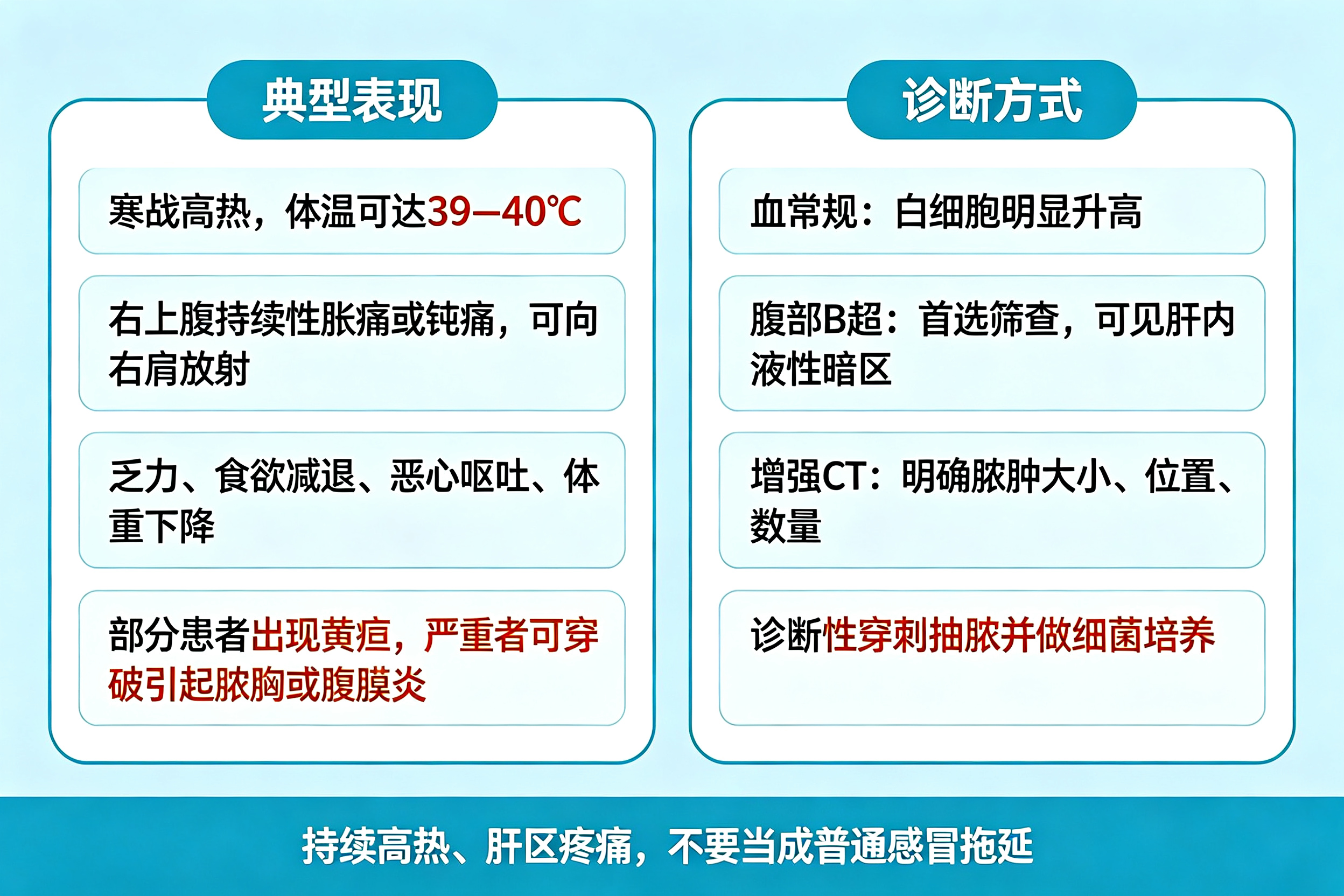 典型表现

寒战高热，体温可达39—40℃

右上腹持续性胀痛或钝痛，可向右肩放射

乏力、食欲减退、恶心呕吐、体重下降

部分患者出现黄疸，严重者可穿破引起脓胸或腹膜炎

诊断方式

血常规：白细胞明显升高

腹部B超：首选筛查，可见肝内液性暗区

增强CT：明确脓肿大小、位置、数量

诊断性穿刺抽脓并做细菌培养

持续高热、肝区疼痛，不要当成普通感冒拖延